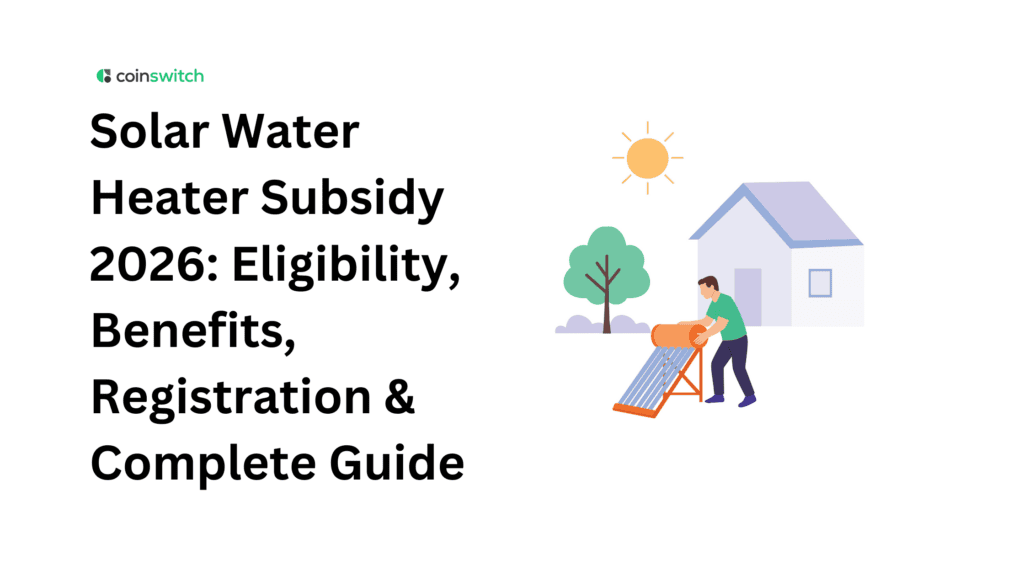 coinswitch

Solar Water Heater Subsidy 2026: Eligibility, Benefits, Registration & Complete Guide